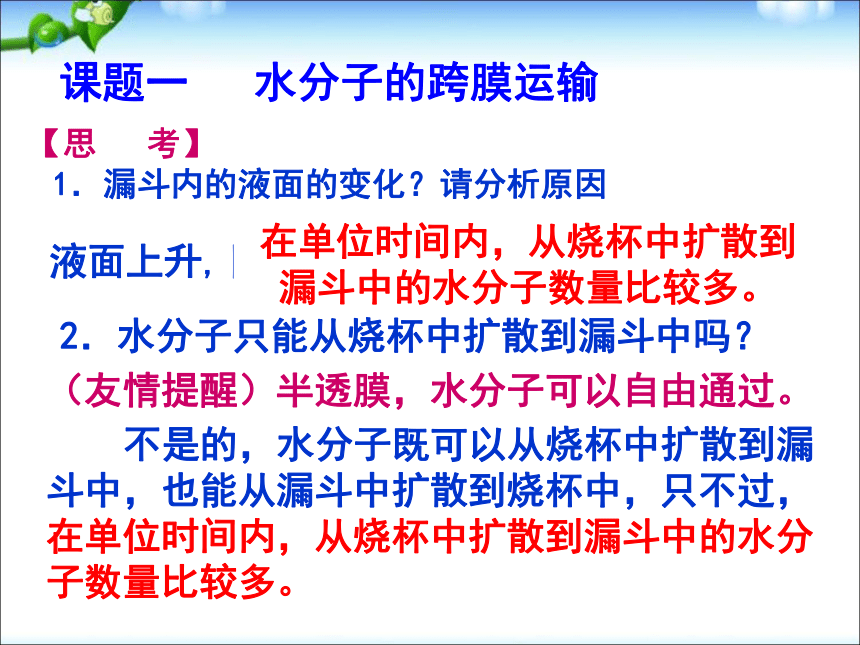 课题一　水分子的跨膜运输

【思　考】

1．漏斗内的液面的变化？请分析原因

液面上升，在单位时间内，从烧杯中扩散到漏斗中的水分子数量比较多。

2．水分子只能从烧杯中扩散到漏斗中吗？

（友情提醒）半透膜，水分子可以自由通过。

不是的，水分子既可以从烧杯中扩散到漏斗中，也能从漏斗中扩散到烧杯中，只不过，在单位时间内，从烧杯中扩散到漏斗中的水分子数量比较多。